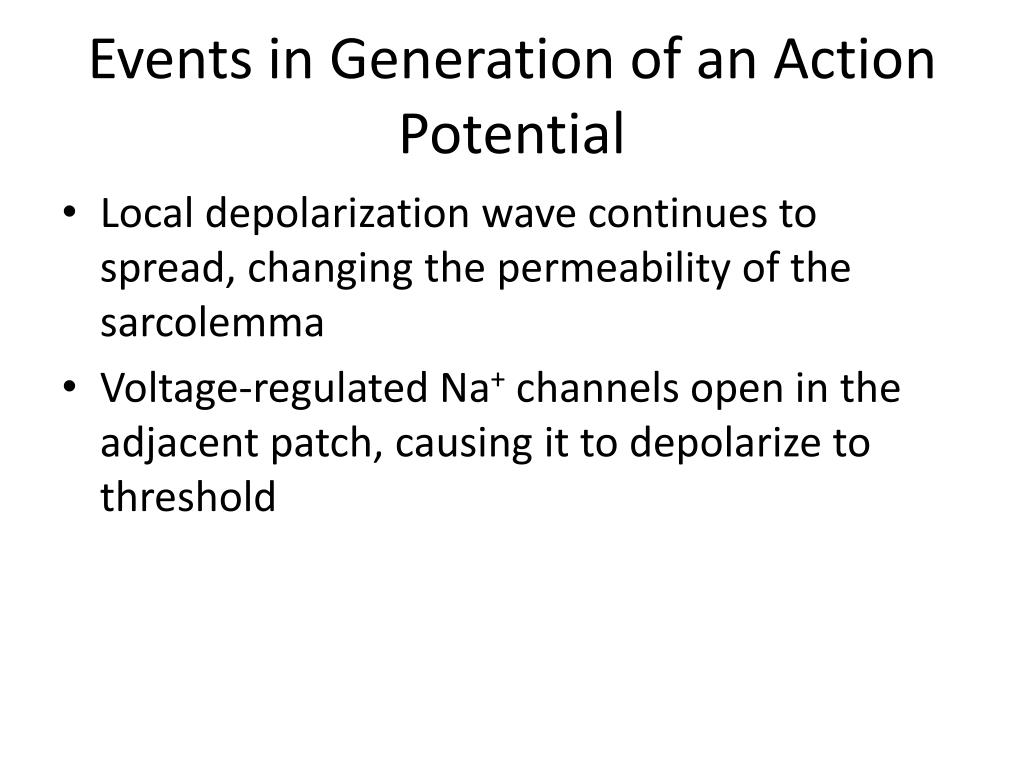 Events in Generation of an Action Potential

• Local depolarization wave continues to spread, changing the permeability of the sarcolemma
• Voltage-regulated $Na^+$ channels open in the adjacent patch, causing it to depolarize to threshold